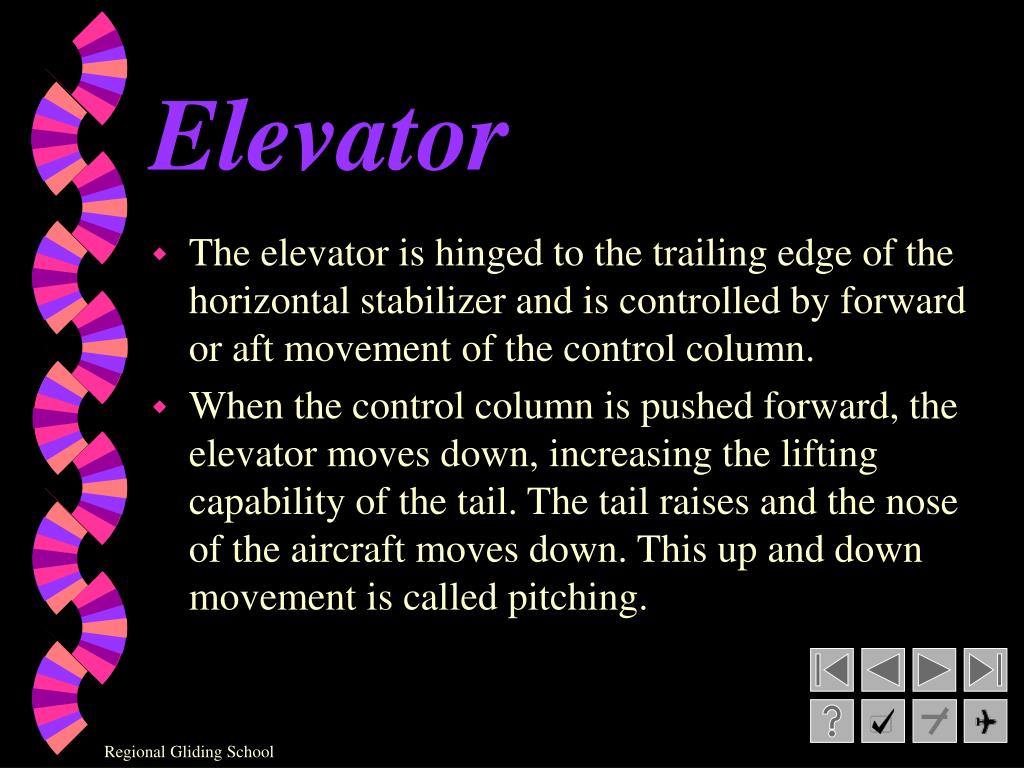 Elevator

The elevator is hinged to the trailing edge of the horizontal stabilizer and is controlled by forward or aft movement of the control column.

When the control column is pushed forward, the elevator moves down, increasing the lifting capability of the tail. The tail raises and the nose of the aircraft moves down. This up and down movement is called pitching.

?

Regional Gliding School